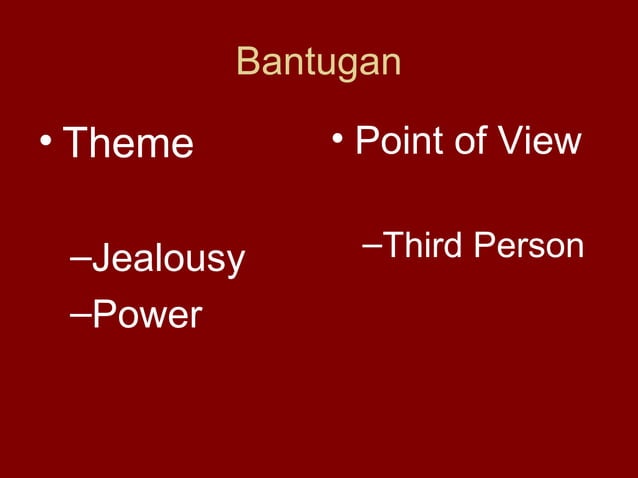 Bantugan

• Theme

–Jealousy
–Power

• Point of View

–Third Person